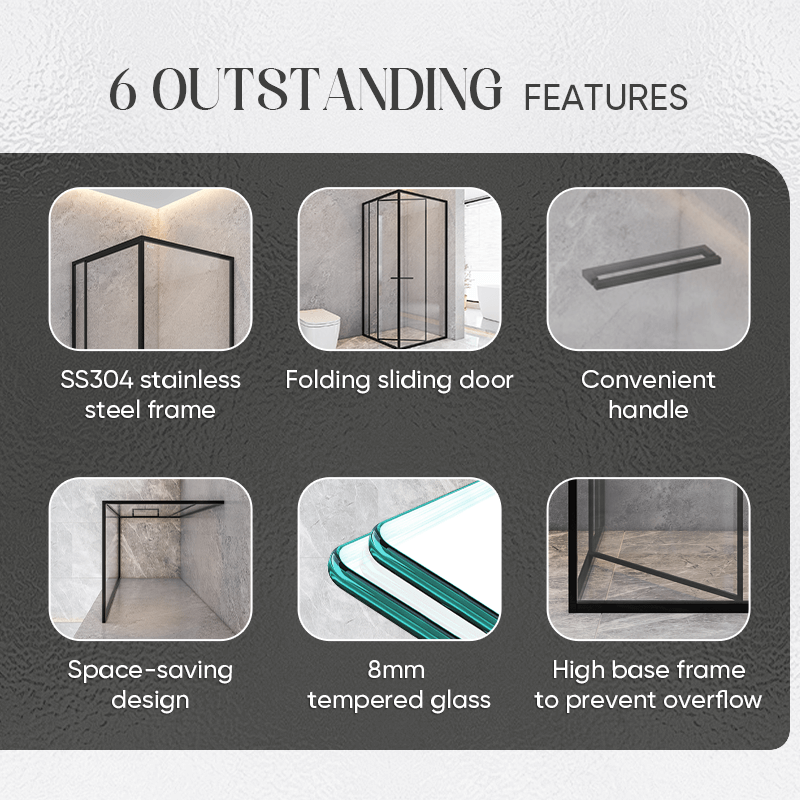 6 OUTSTANDING FEATURES

SS304 stainless steel frame

Folding sliding door

Convenient handle

Space-saving design

8mm tempered glass

High base frame to prevent overflow